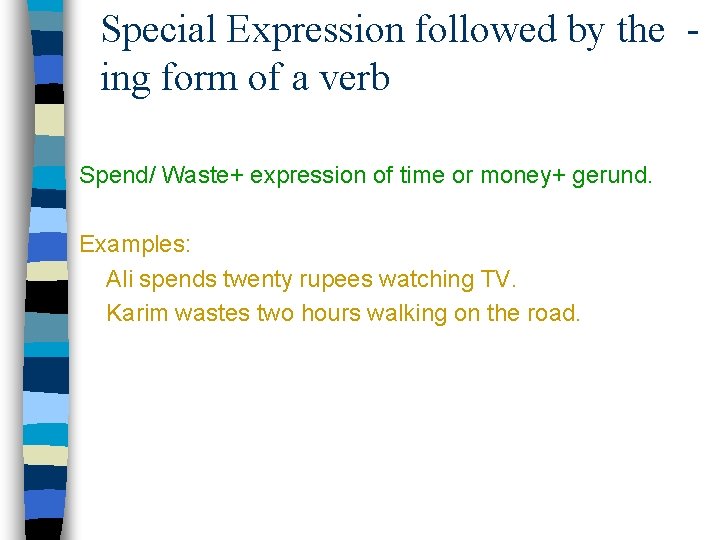 Special Expression followed by the -ing form of a verb

Spend/ Waste+ expression of time or money+ gerund.

Examples:
Ali spends twenty rupees watching TV.
Karim wastes two hours walking on the road.